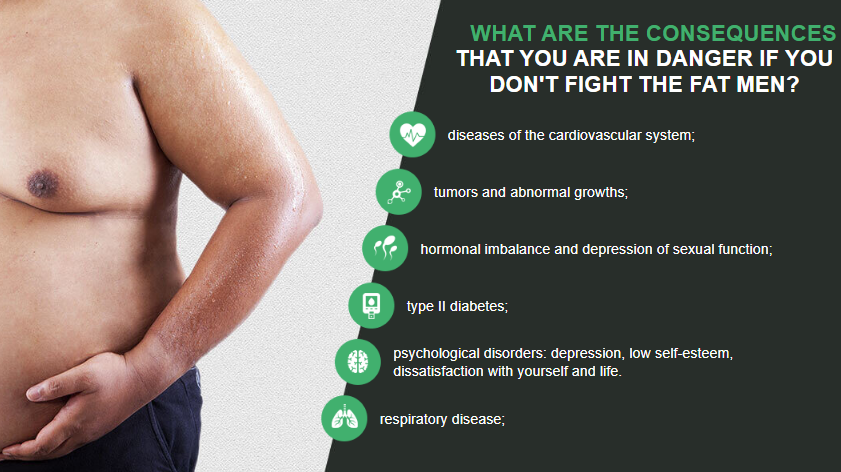 WHAT ARE THE CONSEQUENCES THAT YOU ARE IN DANGER IF YOU DON'T FIGHT THE FAT MEN?

diseases of the cardiovascular system;

tumors and abnormal growths;

hormonal imbalance and depression of sexual function;

type II diabetes;

psychological disorders: depression, low self-esteem, dissatisfaction with yourself and life.

respiratory disease;